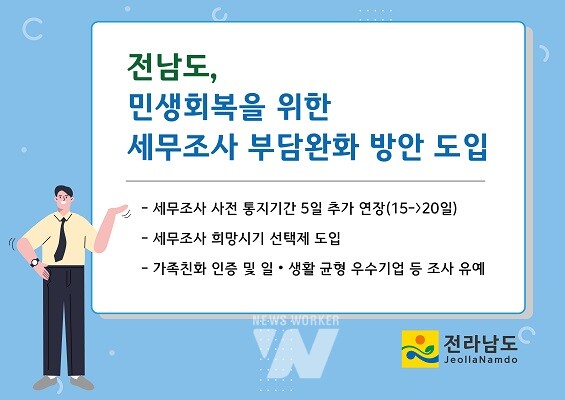 전남도,
민생회복을 위한
세무조사 부담완화 방안 도입

- 세무조사 사전 통지기간 5일 추가 연장(15->20일)
- 세무조사 희망시기 선택제 도입
- 가족친화 인증 및 일 • 생활 균형 우수기업 등 조사 유예

NEWS WORKER

전라남도
JeollaNamdo